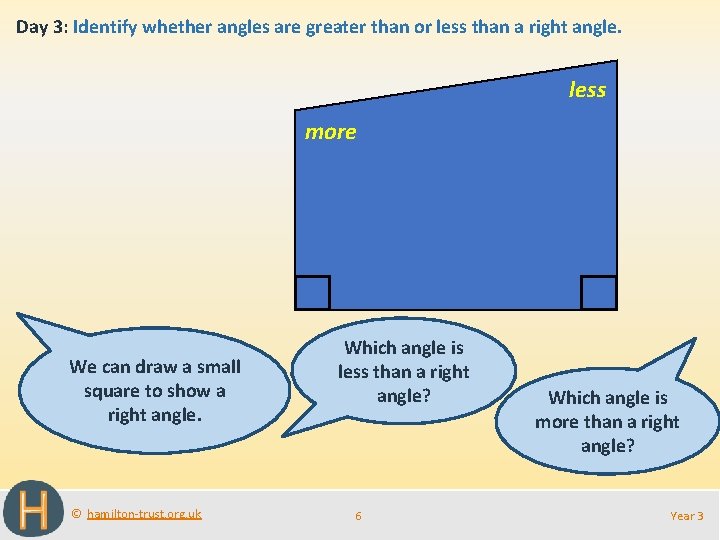 Day 3: Identify whether angles are greater than or less than a right angle.

less

more

We can draw a small square to show a right angle.

Which angle is less than a right angle?

Which angle is more than a right angle?

H

© hamilton-trust.org.uk

6

Year 3